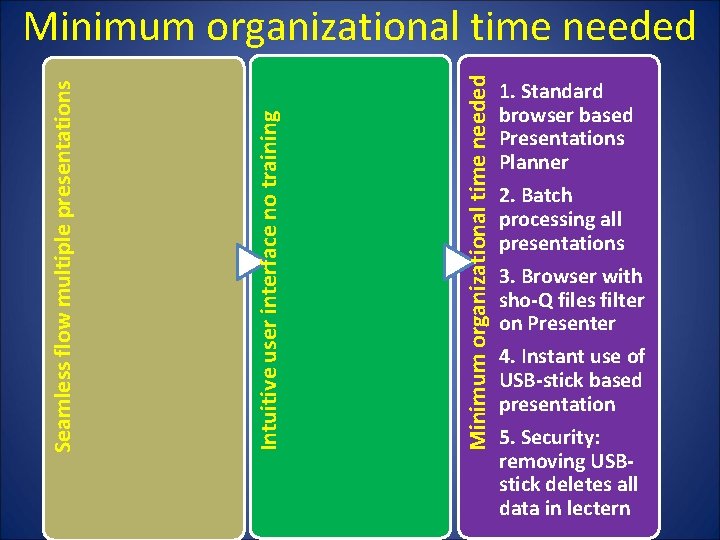 Minimum organizational time needed

Seamless flow multiple presentations

Intuitive user interface no training

Minimum organizational time needed

1. Standard browser based Presentations Planner

2. Batch processing all presentations

3. Browser with sho-Q files filter on Presenter

4. Instant use of USB-stick based presentation

5. Security: removing USB-stick deletes all data in lectern